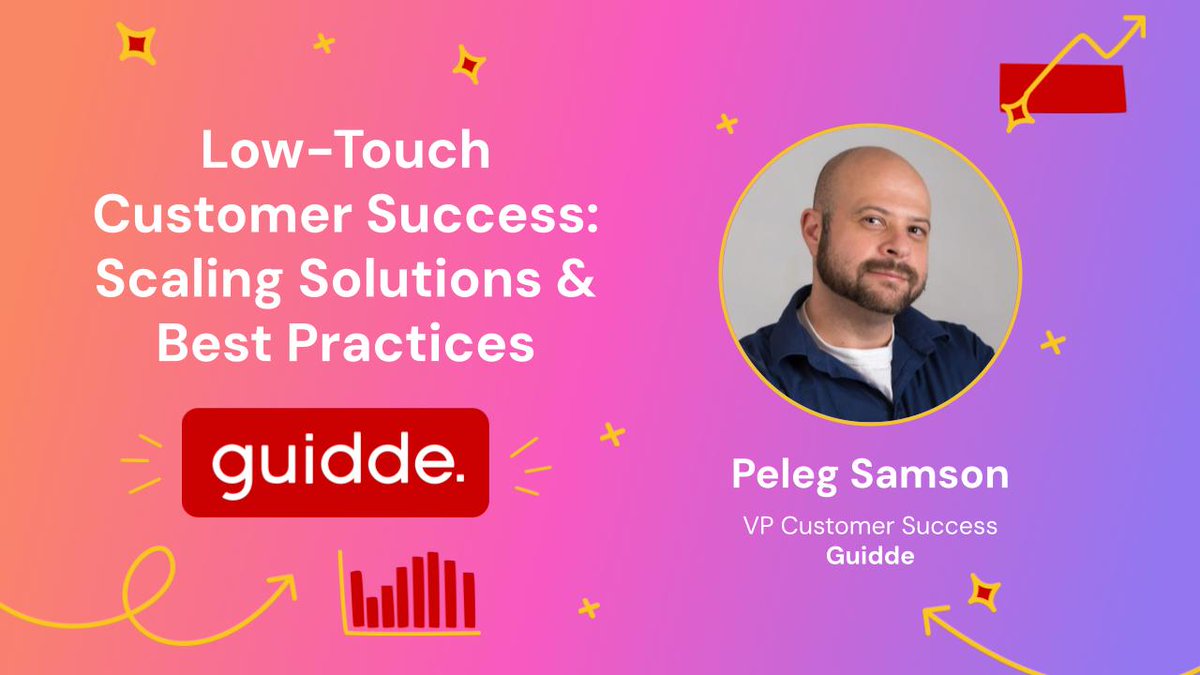 Low-Touch Customer Success: Scaling Solutions & Best Practices

guidde.

Peleg Samson

VP Customer Success
Guidde